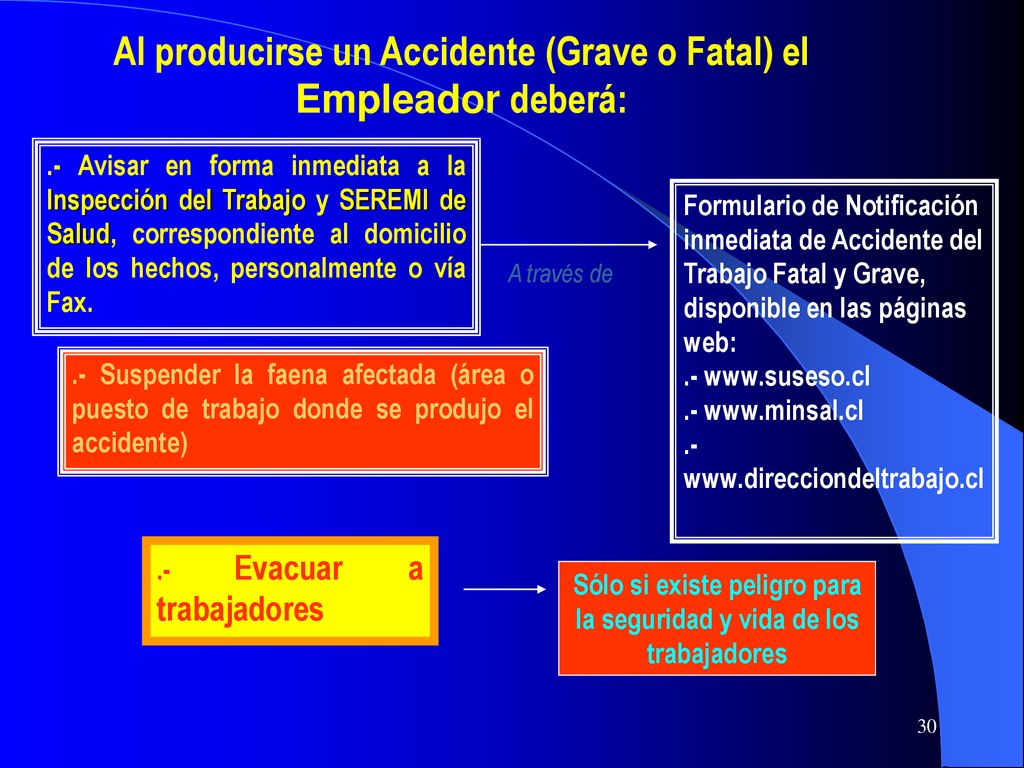 Al producirse un Accidente (Grave o Fatal) el Empleador deberá:

.- Avisar en forma inmediata a la Inspección del Trabajo y SEREMI de Salud, correspondiente al domicilio de los hechos, personalmente o vía Fax.

A través de

Formulario de Notificación inmediata de Accidente del Trabajo Fatal y Grave, disponible en las páginas web:
.- www.suseso.cl
.- www.minsal.cl
.- www.direcciondeltrabajo.cl

.- Suspender la faena afectada (área o puesto de trabajo donde se produjo el accidente)

.- Evacuar a trabajadores

Sólo si existe peligro para la seguridad y vida de los trabajadores

30